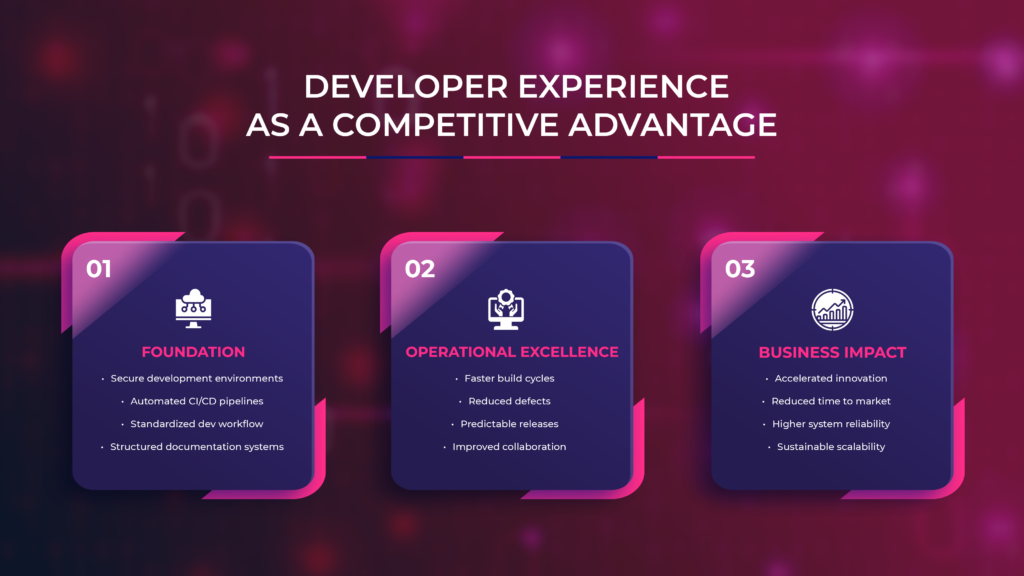 DEVELOPER EXPERIENCE AS A COMPETITIVE ADVANTAGE

01

FOUNDATION

• Secure development environments
• Automated CI/CD pipelines
• Standardized dev workflow
• Structured documentation systems

02

OPERATIONAL EXCELLENCE

• Faster build cycles
• Reduced defects
• Predictable releases
• Improved collaboration

03

BUSINESS IMPACT

• Accelerated innovation
• Reduced time to market
• Higher system reliability
• Sustainable scalability